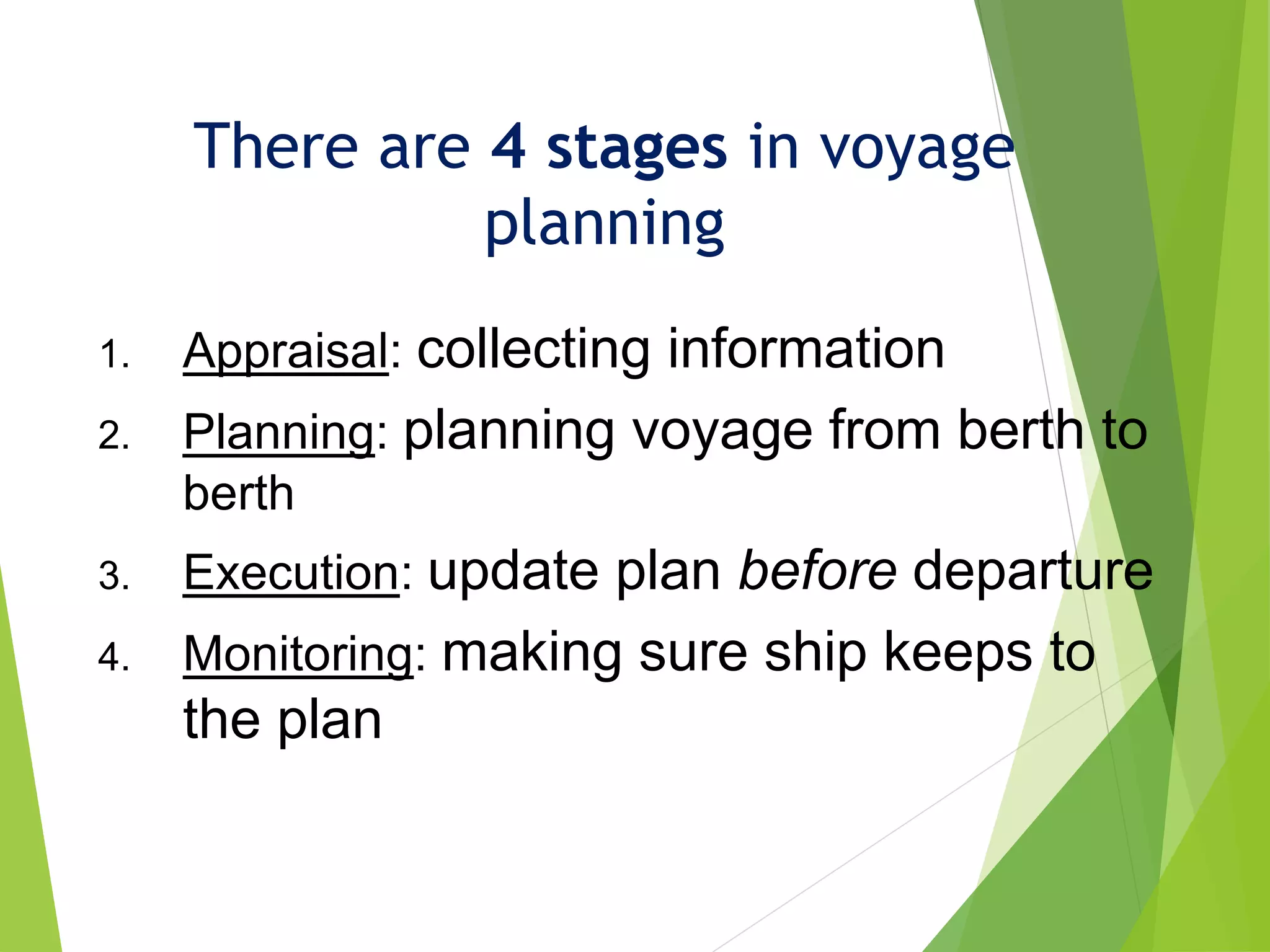 There are 4 stages in voyage planning

1. Appraisal: collecting information
2. Planning: planning voyage from berth to berth
3. Execution: update plan before departure
4. Monitoring: making sure ship keeps to the plan